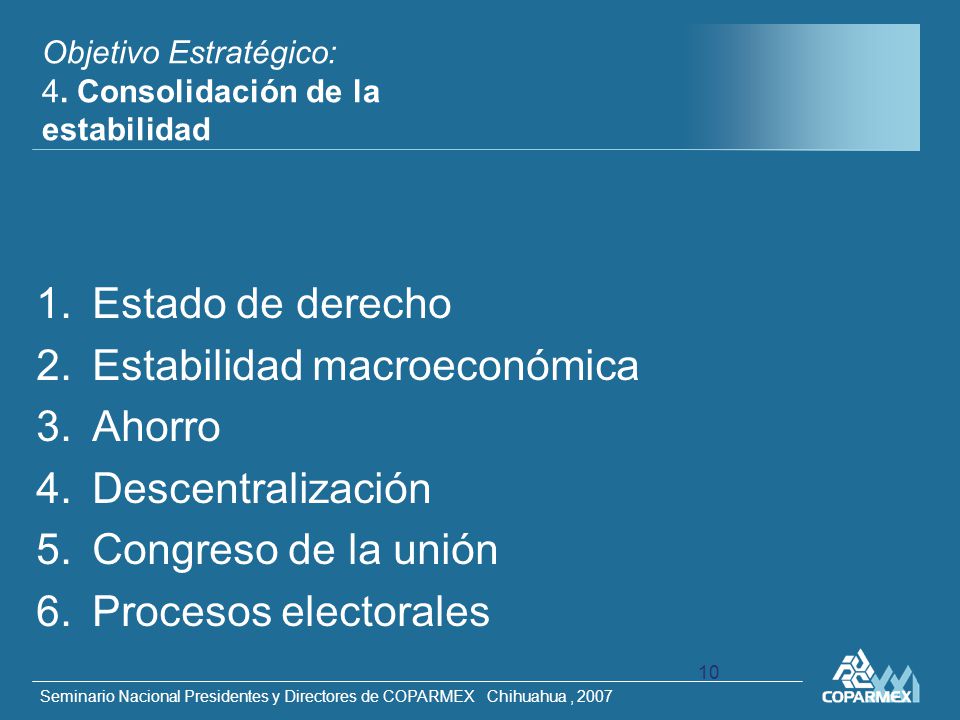 Objetivo Estratégico:
4. Consolidación de la estabilidad

1. Estado de derecho
2. Estabilidad macroeconómica
3. Ahorro
4. Descentralización
5. Congreso de la unión
6. Procesos electorales

10

Seminario Nacional Presidentes y Directores de COPARMEX Chihuahua , 2007

COPARMEX